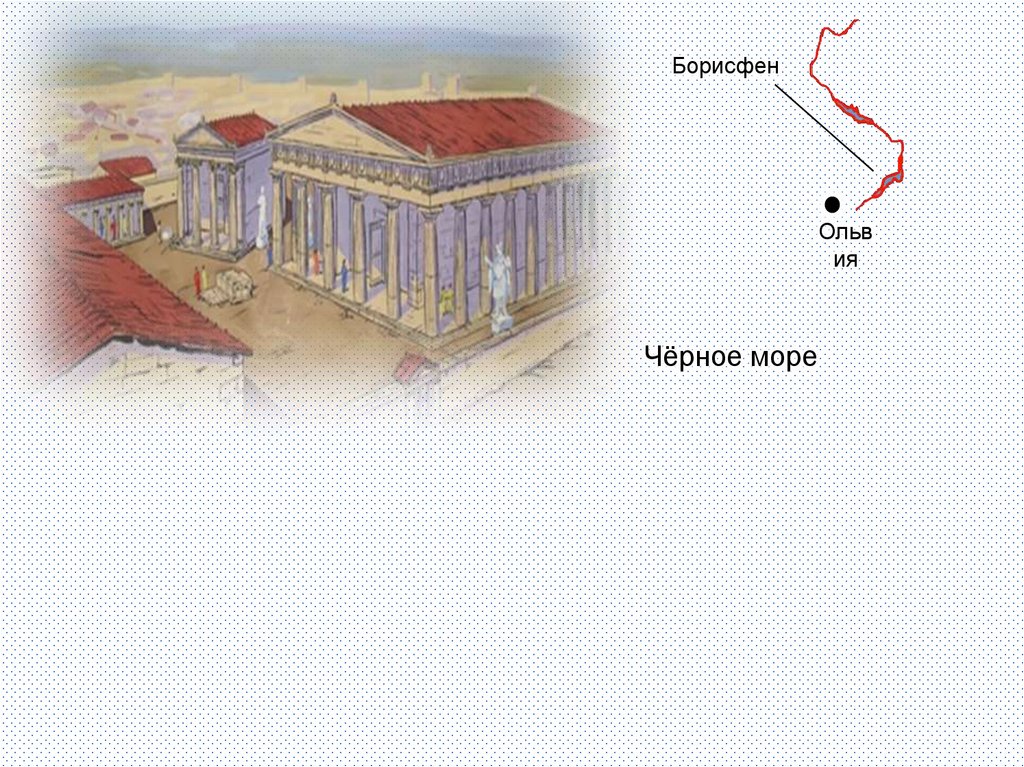 Борисфен

Ольв ия

Чёрное море